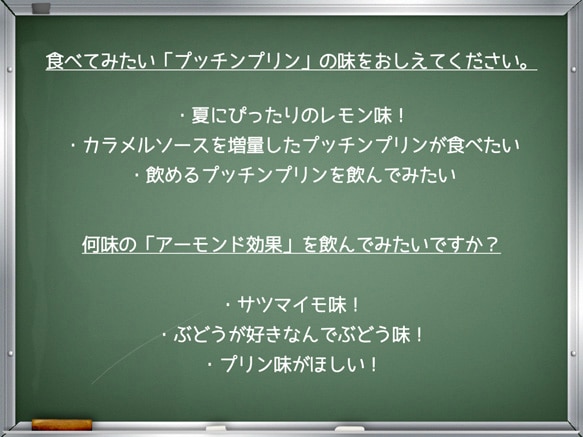 食べてみたい「プッチンプリン」の味をおしえてください。

・夏にぴったりのレモン味！
・カラメルソースを増量したプッチンプリンが食べたい
・飲めるプッチンプリンを飲んでみたい

何味の「アーモンド効果」を飲んでみたいですか？

・サツマイモ味！
・ぶどうが好きなんでぶどう味！
・プリン味がほしい！